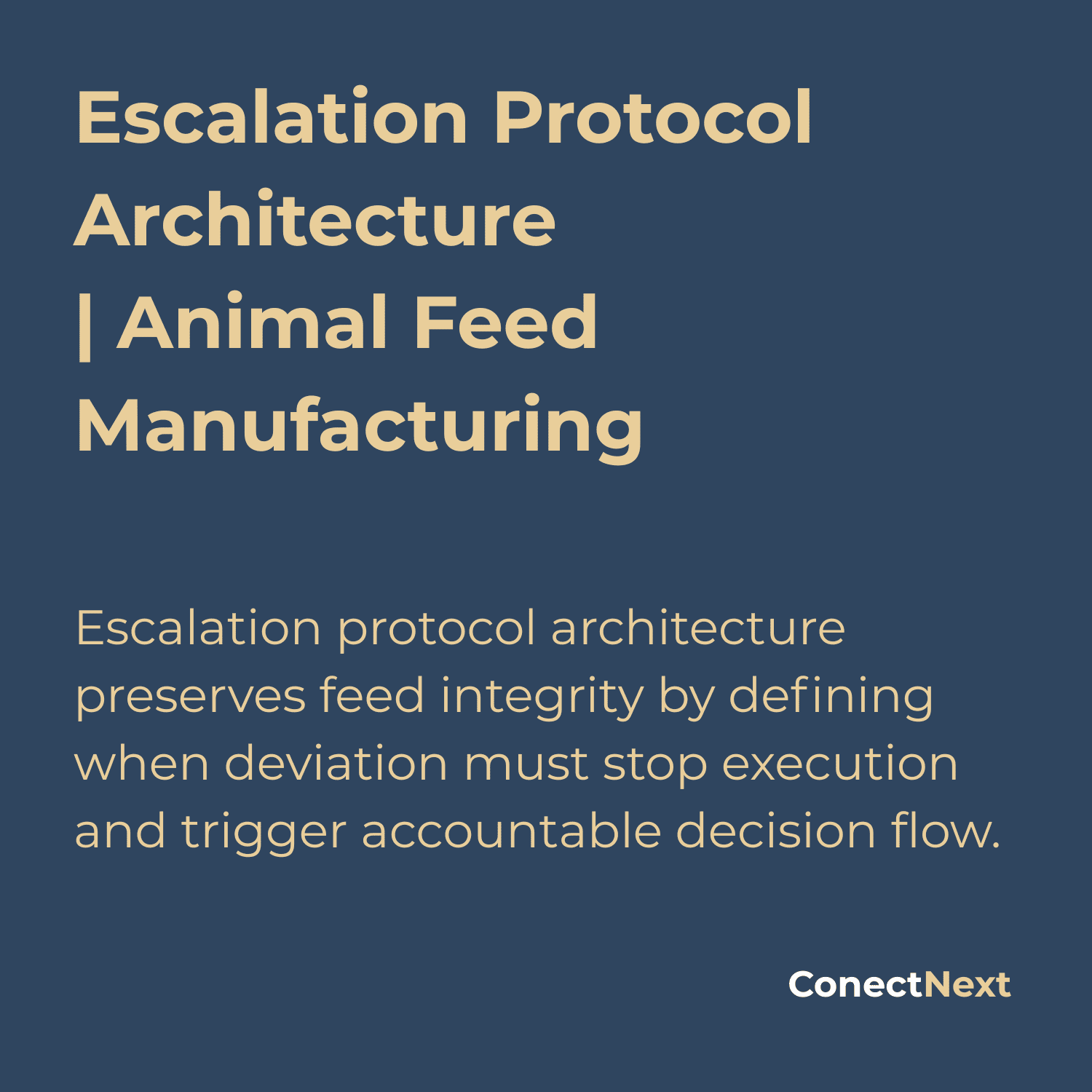 Escalation Protocol Architecture | Animal Feed Manufacturing

Escalation protocol architecture preserves feed integrity by defining when deviation must stop execution and trigger accountable decision flow.

ConectNext